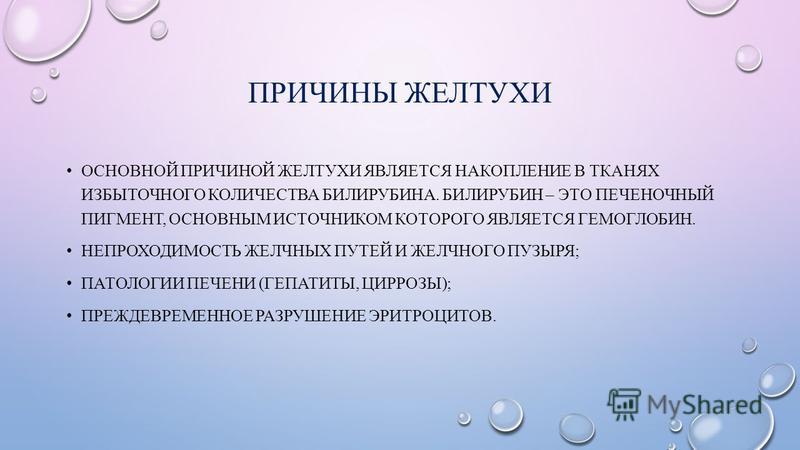 ПРИЧИНЫ ЖЕЛТУХИ

• ОСНОВНОЙ ПРИЧИНОЙ ЖЕЛТУХИ ЯВЛЯЕТСЯ НАКОПЛЕНИЕ В ТКАНЯХ ИЗБЫТОЧНОГО КОЛИЧЕСТВА БИЛИРУБИНА. БИЛИРУБИН – ЭТО ПЕЧЕНОЧНЫЙ ПИГМЕНТ, ОСНОВНЫМ ИСТОЧНИКОМ КОТОРОГО ЯВЛЯЕТСЯ ГЕМОГЛОБИН.

• НЕПРОХОДИМОСТЬ ЖЕЛЧНЫХ ПУТЕЙ И ЖЕЛЧНОГО ПУЗЫРЯ;

• ПАТОЛОГИИ ПЕЧЕНИ (ГЕПАТИТЫ, ЦИРРОЗЫ);

• ПРЕЖДЕВРЕМЕННОЕ РАЗРУШЕНИЕ ЭРИТРОЦИТОВ.

MyShared